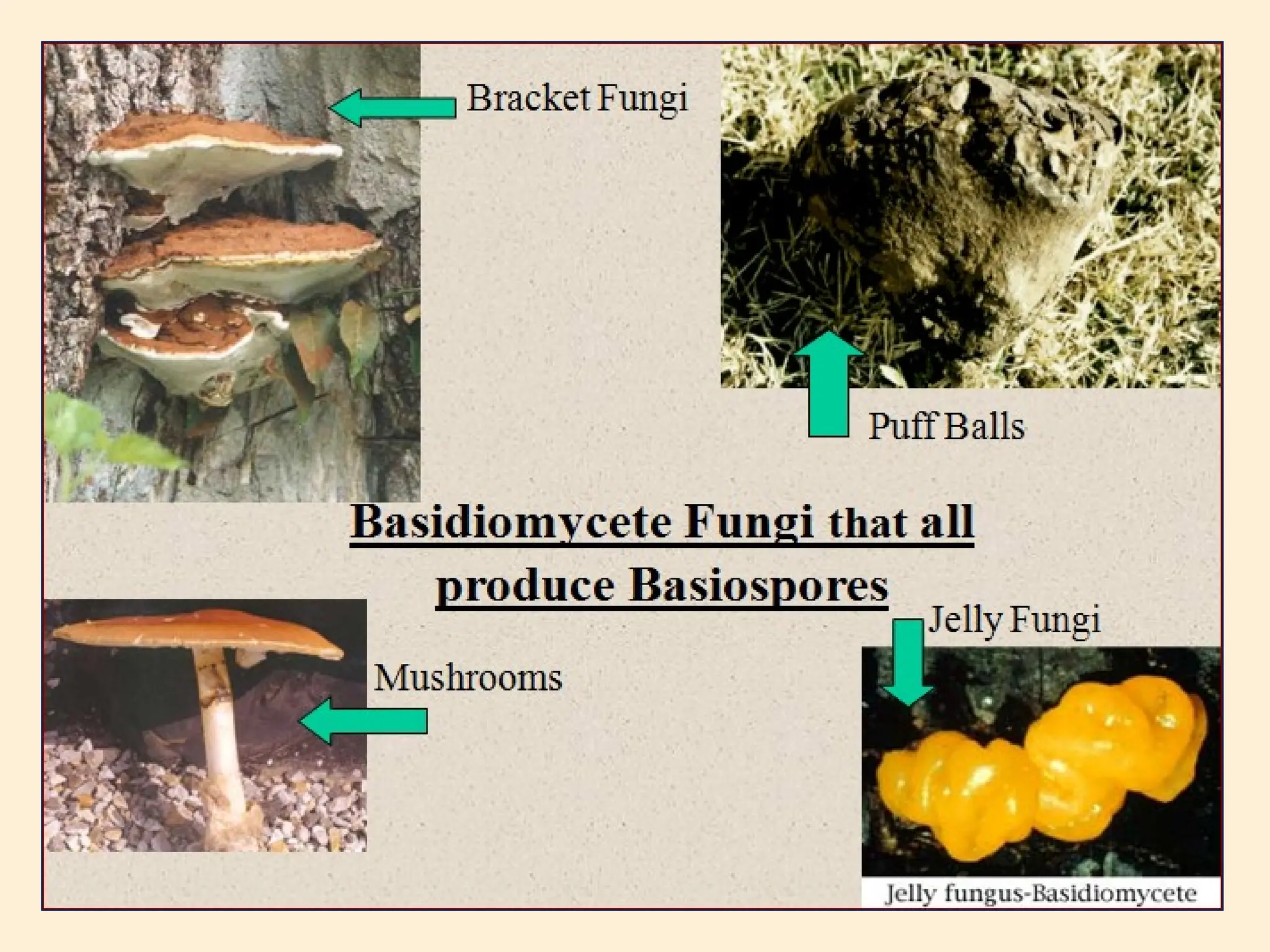 Bracket Fungi

Puff Balls

Basidiomycete Fungi that all produce Basiospores

Jelly Fungi

Mushrooms

Jelly fungus-Basidiomycete